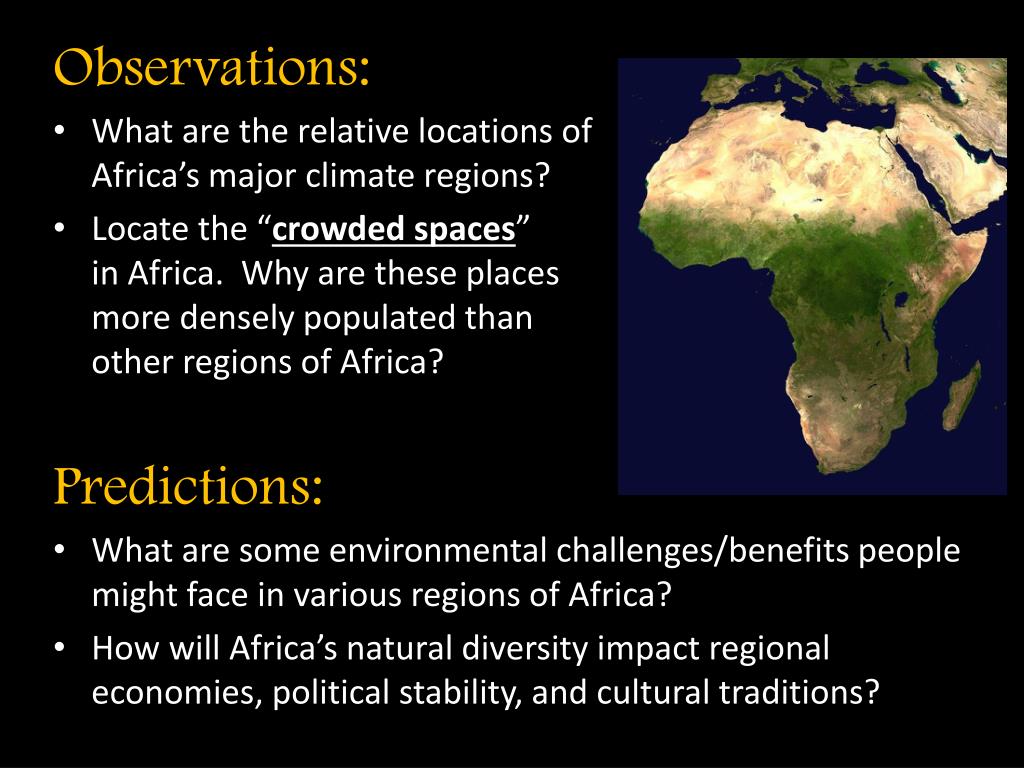 Observations:

• What are the relative locations of Africa's major climate regions?
• Locate the "crowded spaces" in Africa. Why are these places more densely populated than other regions of Africa?

Predictions:

• What are some environmental challenges/benefits people might face in various regions of Africa?
• How will Africa's natural diversity impact regional economies, political stability, and cultural traditions?